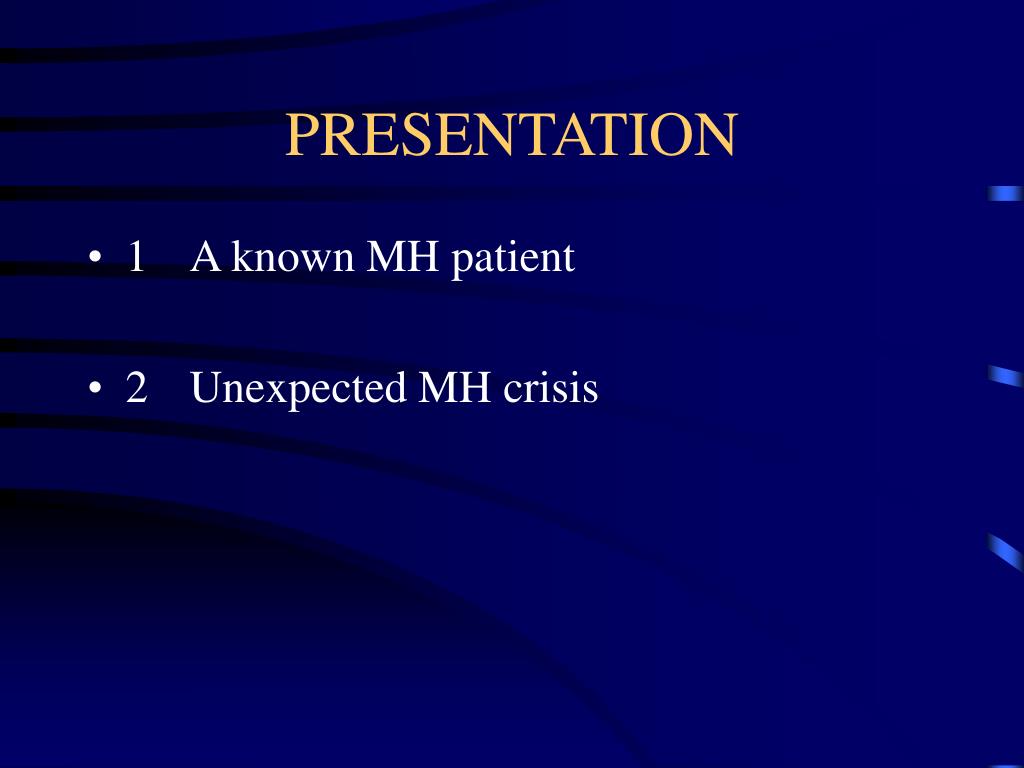 PRESENTATION

• 1 A known MH patient

• 2 Unexpected MH crisis